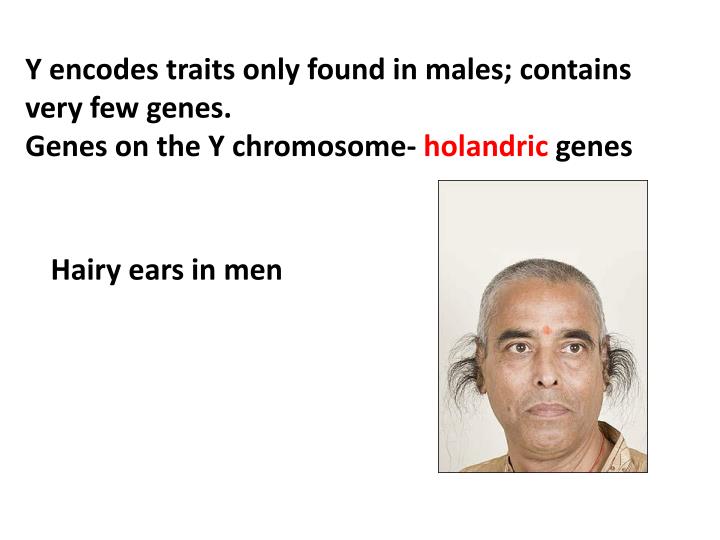 Y encodes traits only found in males; contains very few genes.
Genes on the Y chromosome- holandric genes

Hairy ears in men